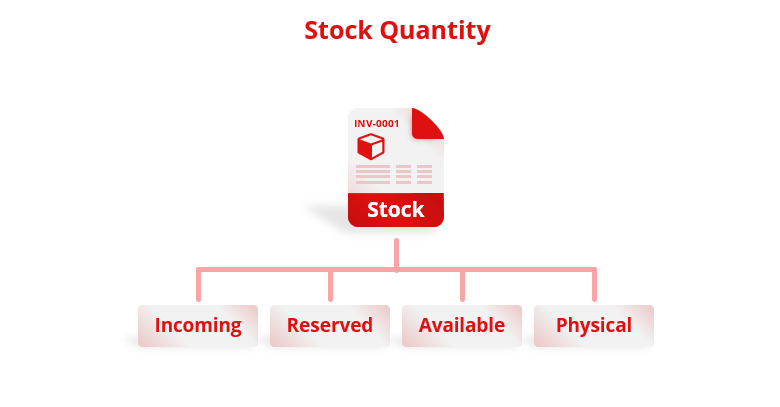 Stock Quantity

INV-0001

Stock

Incoming

Reserved

Available

Physical